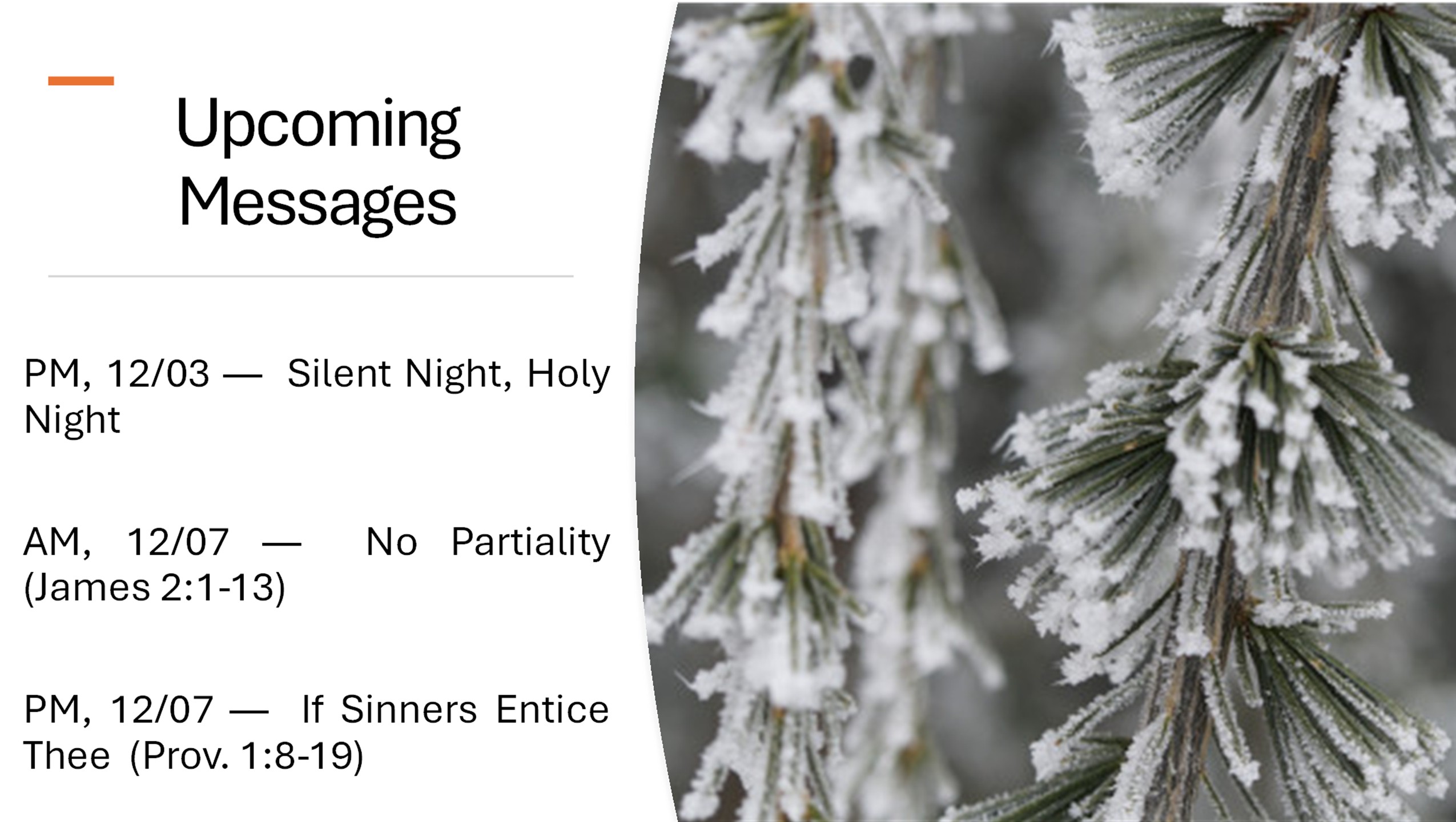 Upcoming Messages

PM, 12/03 — Silent Night, Holy Night

AM, 12/07 — No Partiality (James 2:1-13)

PM, 12/07 — If Sinners Entice Thee (Prov. 1:8-19)